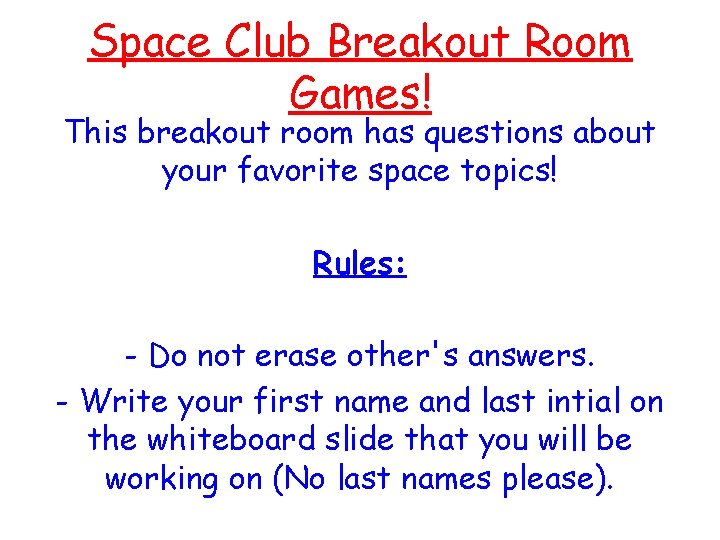 Space Club Breakout Room Games!

This breakout room has questions about your favorite space topics!

Rules:

- Do not erase other's answers.
- Write your first name and last intial on the whiteboard slide that you will be working on (No last names please).